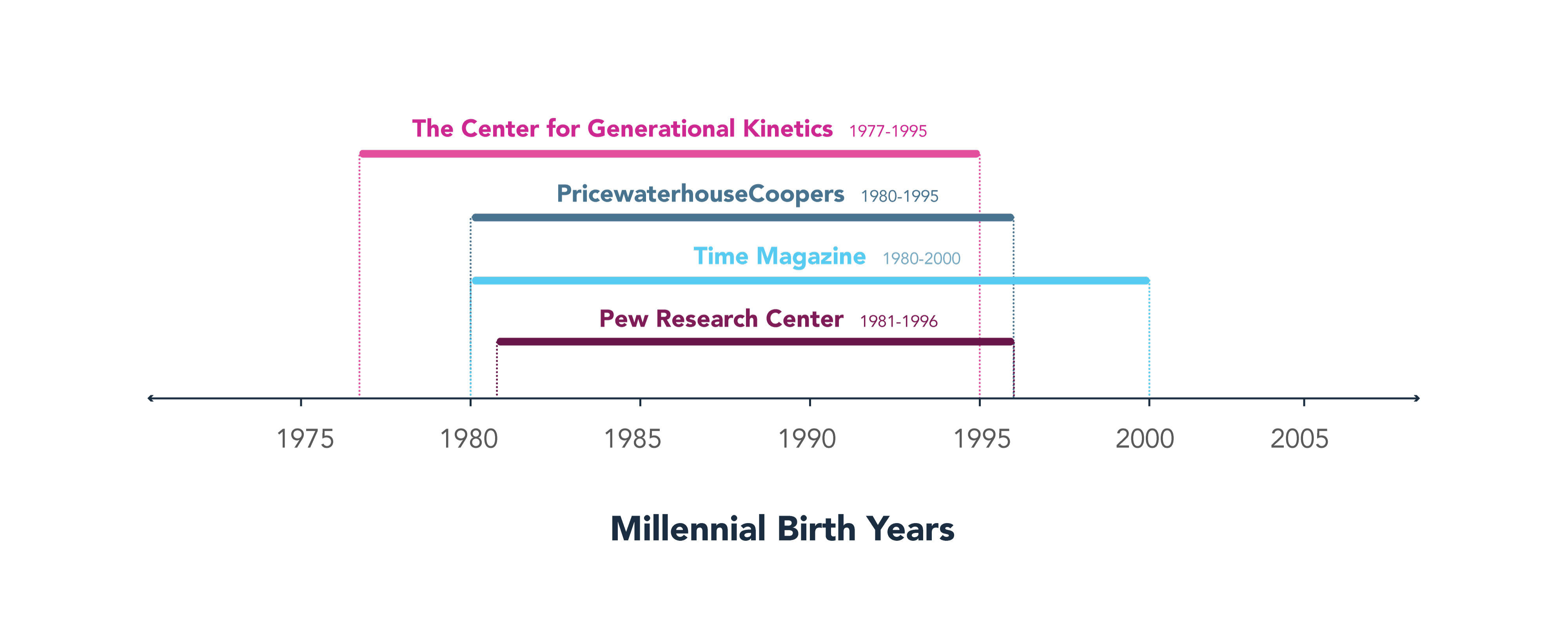 The Center for Generational Kinetics 1977-1995

PricewaterhouseCoopers 1980-1995

Time Magazine 1980-2000

Pew Research Center 1981-1996

1975 1980 1985 1990 1995 2000 2005

Millennial Birth Years